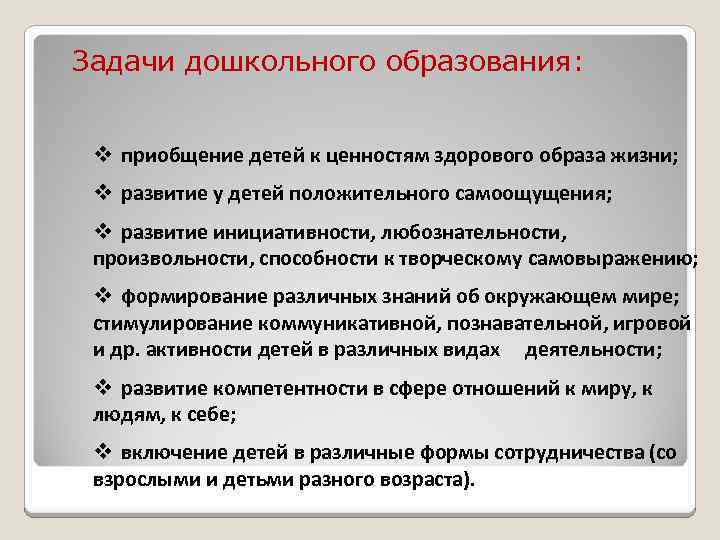 Задачи дошкольного образования:

❖ приобщение детей к ценностям здорового образа жизни;

❖ развитие у детей положительного самоощущения;

❖ развитие инициативности, любознательности, произвольности, способности к творческому самовыражению;

❖ формирование различных знаний об окружающем мире; стимулирование коммуникативной, познавательной, игровой и др. активности детей в различных видах деятельности;

❖ развитие компетентности в сфере отношений к миру, к людям, к себе;

❖ включение детей в различные формы сотрудничества (со взрослыми и детьми разного возраста).